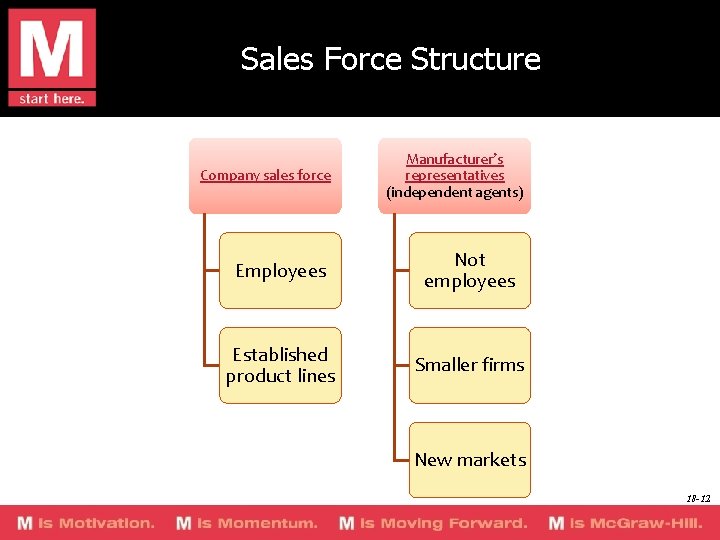 M
start here.

Sales Force Structure

Company sales force

Employees

Established product lines

Manufacturer's representatives (independent agents)

Not employees

Smaller firms

New markets

18-12

M is Motivation. M is Momentum. M is Moving Forward. M is McGraw-Hill.